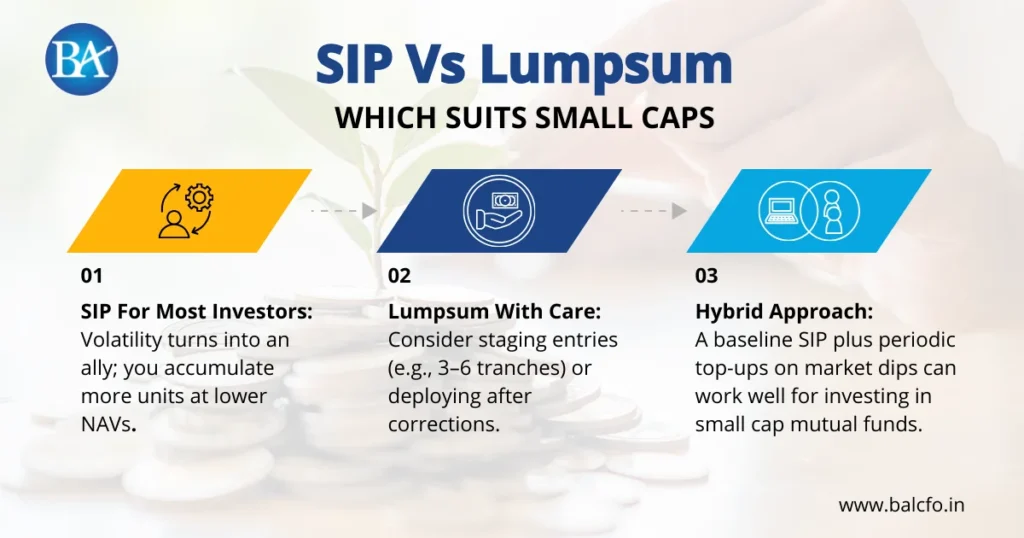 BA

SIP Vs Lumpsum

WHICH SUITS SMALL CAPS

01

SIP For Most Investors: Volatility turns into an ally; you accumulate more units at lower NAVs.

02

Lumpsum With Care: Consider staging entries (e.g., 3–6 tranches) or deploying after corrections.

03

Hybrid Approach: A baseline SIP plus periodic top-ups on market dips can work well for investing in small cap mutual funds.

www.balcfo.in